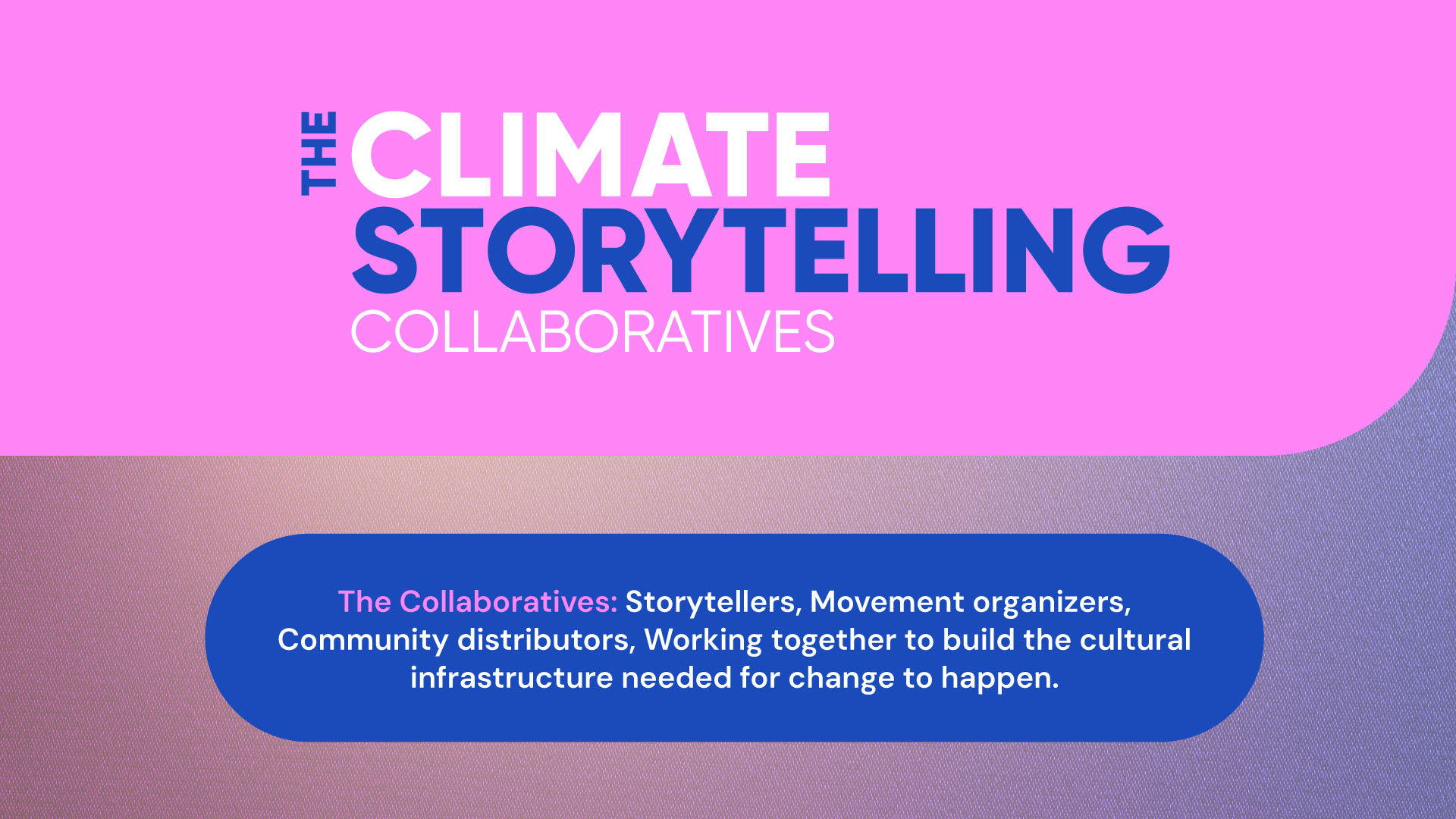 THE CLIMATE STORYTELLING COLLABORATIVES

The Collaboratives: Storytellers, Movement organizers, Community distributors, Working together to build the cultural infrastructure needed for change to happen.